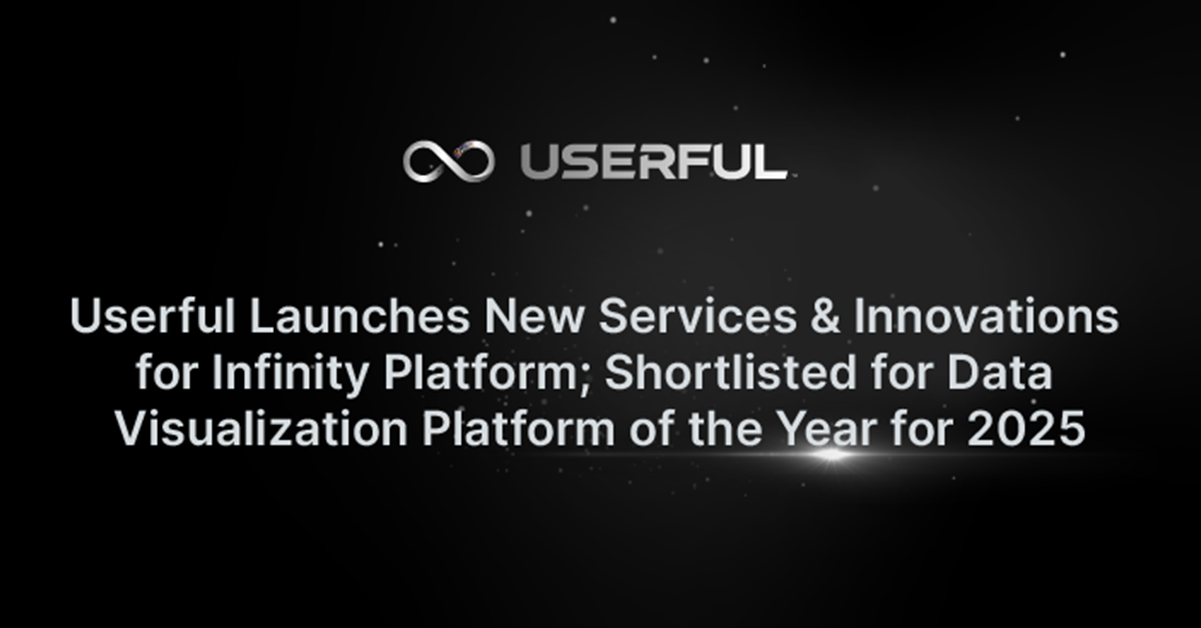 USERFUL

Userful Launches New Services & Innovations for Infinity Platform; Shortlisted for Data Visualization Platform of the Year for 2025